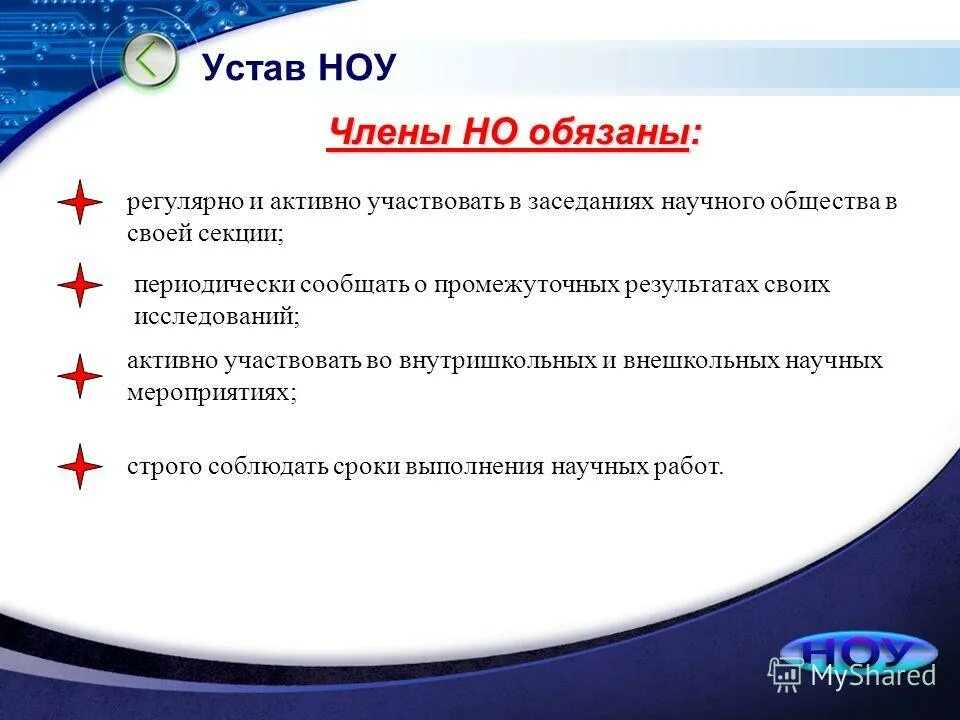 Устав НОУ

Члены НО обязаны:

регулярно и активно участвовать в заседаниях научного общества в своей секции;

периодически сообщать о промежуточных результатах своих исследований;

активно участвовать во внутришкольных и внешкольных научных мероприятиях;

строго соблюдать сроки выполнения научных работ.

НОУ

MyShared